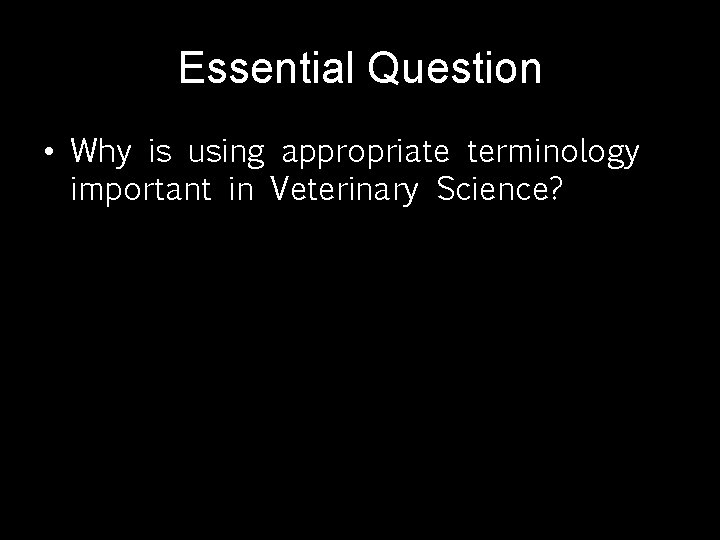 Essential Question

• Why is using appropriate terminology important in Veterinary Science?